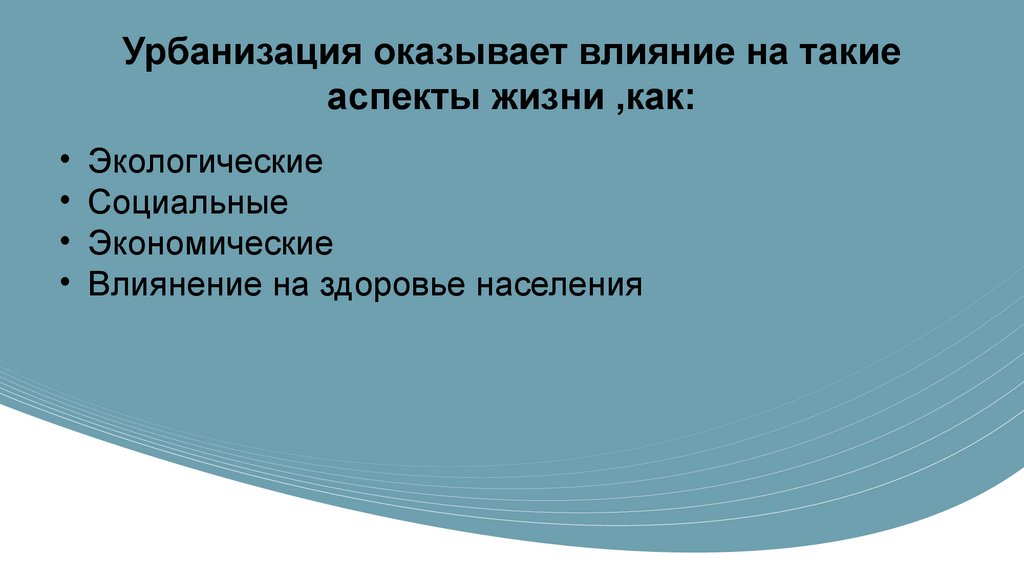 Урбанизация оказывает влияние на такие аспекты жизни ,как:

• Экологические
• Социальные
• Экономические
• Влиянение на здоровье населения